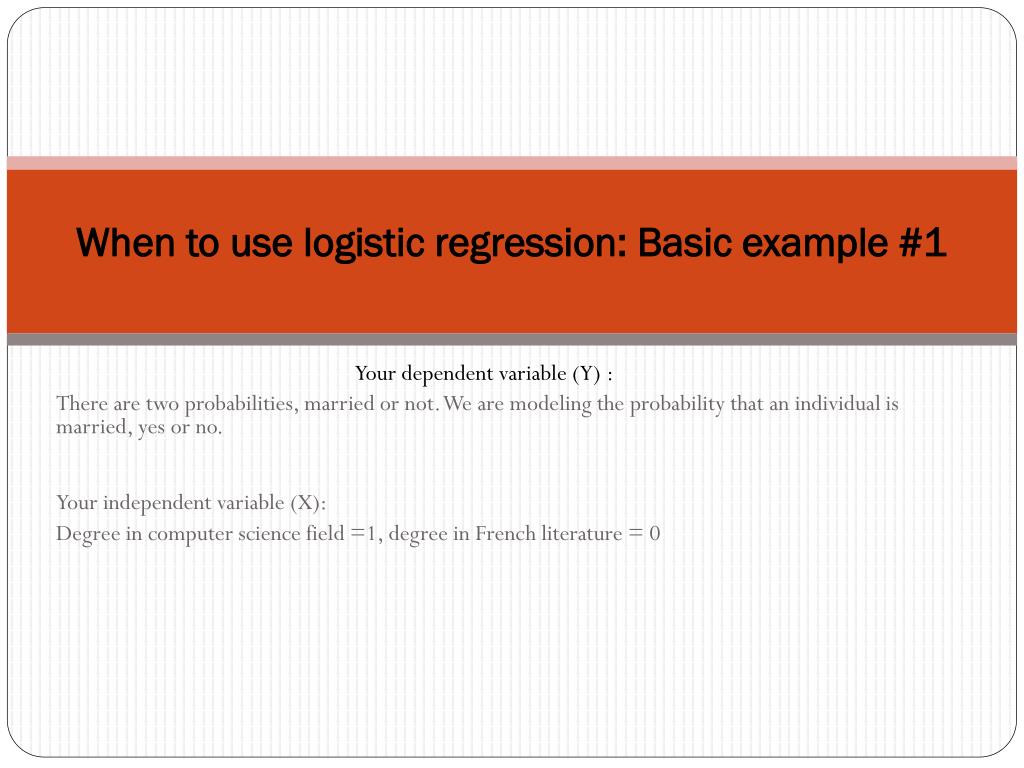 When to use logistic regression: Basic example #1

Your dependent variable (Y) :

There are two probabilities, married or not. We are modeling the probability that an individual is married, yes or no.

Your independent variable (X):

Degree in computer science field =1, degree in French literature = 0